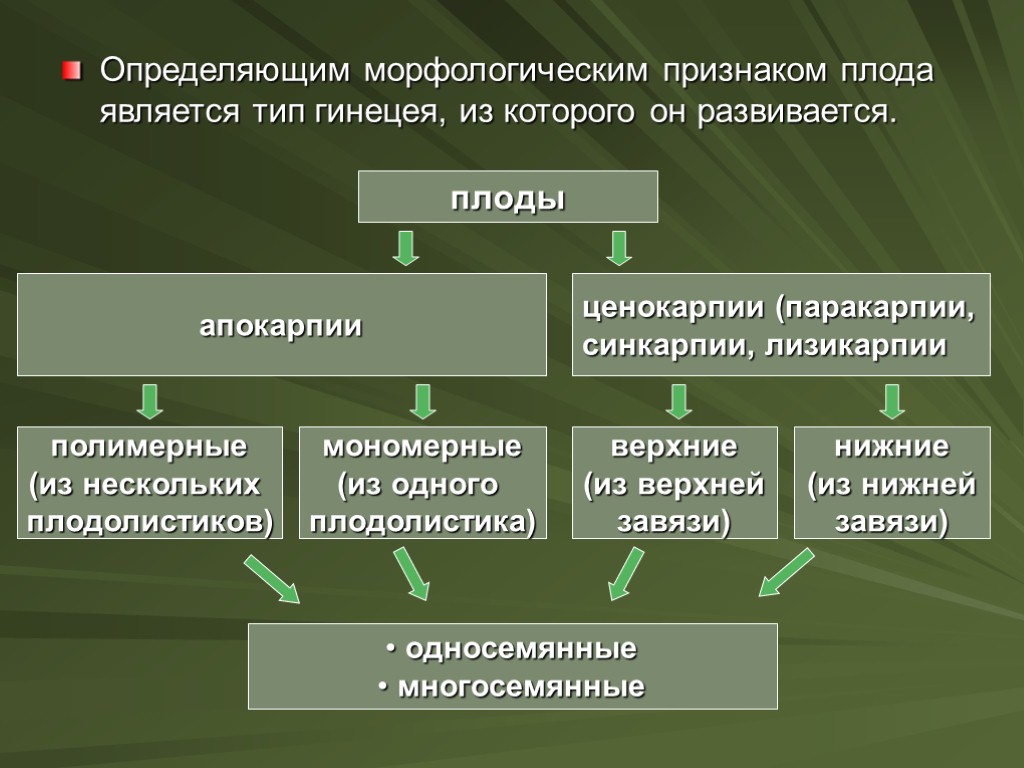 Определяющим морфологическим признаком плода является тип гинецея, из которого он развивается.

плоды

апокарпии

ценокарпии (паракарпии, синкарпии, лизикарпии

полимерные (из нескольких плодолистиков)

мономерные (из одного плодолистика)

верхние (из верхней завязи)

нижние (из нижней завязи)

• односемянные
• многосемянные